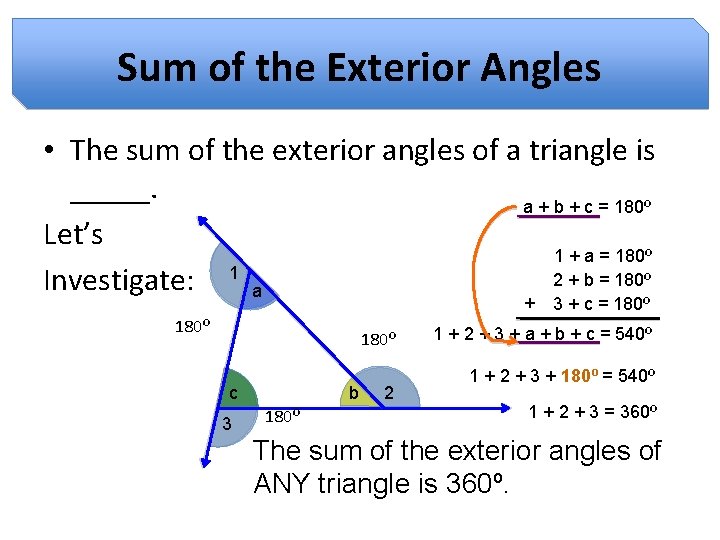 Sum of the Exterior Angles

• The sum of the exterior angles of a triangle is _____.

Let's Investigate:

1
a
$180^o$
$180^o$
c
b
2
3
$180^o$

$a + b + c = 180^o$

$1 + a = 180^o$
$2 + b = 180^o$
$+ \quad 3 + c = 180^o$

$1 + 2 + 3 + a + b + c = 540^o$

$1 + 2 + 3 + 180^o = 540^o$

$1 + 2 + 3 = 360^o$

The sum of the exterior angles of ANY triangle is $360^o$.